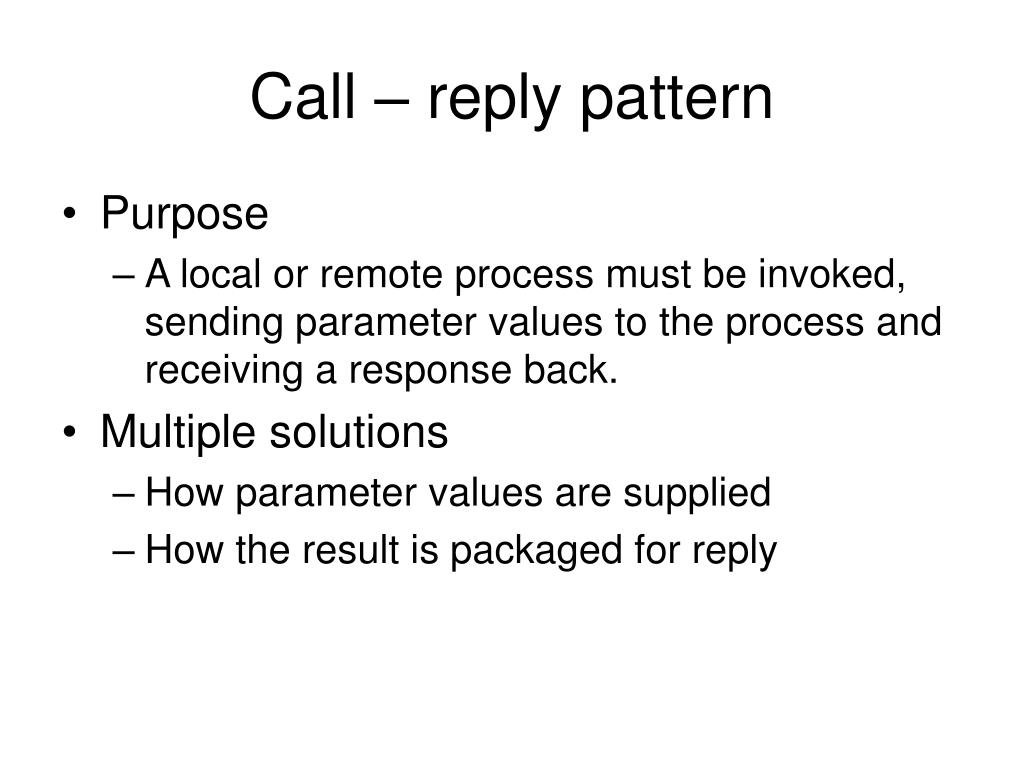 Call – reply pattern

• Purpose
  – A local or remote process must be invoked, sending parameter values to the process and receiving a response back.
• Multiple solutions
  – How parameter values are supplied
  – How the result is packaged for reply